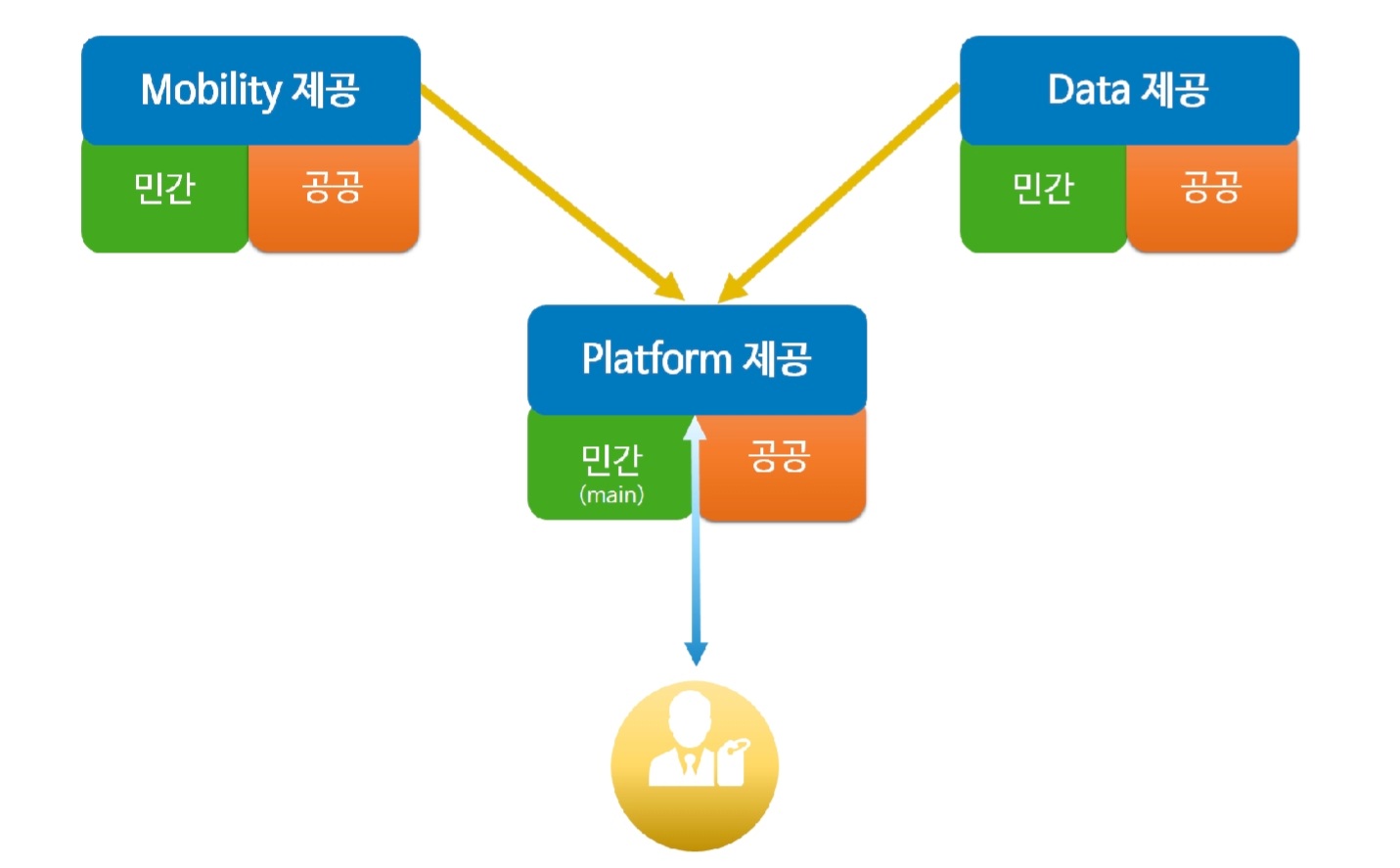 Mobility 제공

민간

공공

Data 제공

민간

공공

Platform 제공

민간
(main)

공공